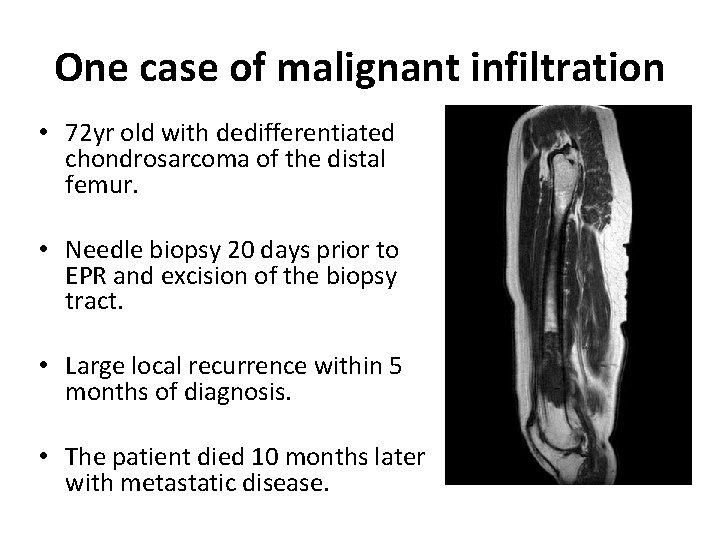 One case of malignant infiltration

• 72yr old with dedifferentiated chondrosarcoma of the distal femur.

• Needle biopsy 20 days prior to EPR and excision of the biopsy tract.

• Large local recurrence within 5 months of diagnosis.

• The patient died 10 months later with metastatic disease.